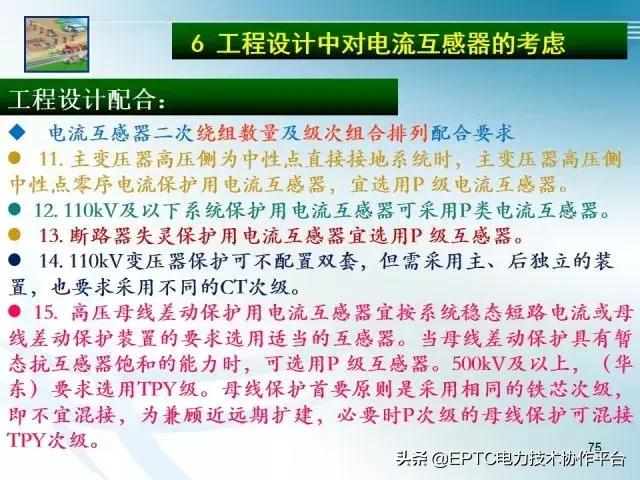 6 工程设计中对电流互感器的考虑

工程设计配合：

◆ 电流互感器二次绕组数量及级次组合排列配合要求

● 11. 主变压器高压侧为中性点直接接地系统时，主变压器高压侧中性点零序电流保护用电流互感器，宜选用P 级电流互感器。

● 12. 110kV及以下系统保护用电流互感器可采用P类电流互感器。

● 13. 断路器失灵保护用电流互感器宜选用P 级互感器。

● 14. 110kV变压器保护可不配置双套，但需采用主、后独立的装置，也要求采用不同的CT次级。

● 15. 高压母线差动保护用电流互感器宜按系统稳态短路电流或母线差动保护装置的要求选用适当的互感器。当母线差动保护具有暂态抗互感器饱和的能力时，可选用P 级互感器。500kV及以上，（华东）要求选用TPY级。母线保护首要原则是采用相同的铁芯次级，即不宜混接，为兼顾近远期扩建，必要时P次级的母线保护可混接TPY次级。

75

头条 @EPTC电力技术协作平台